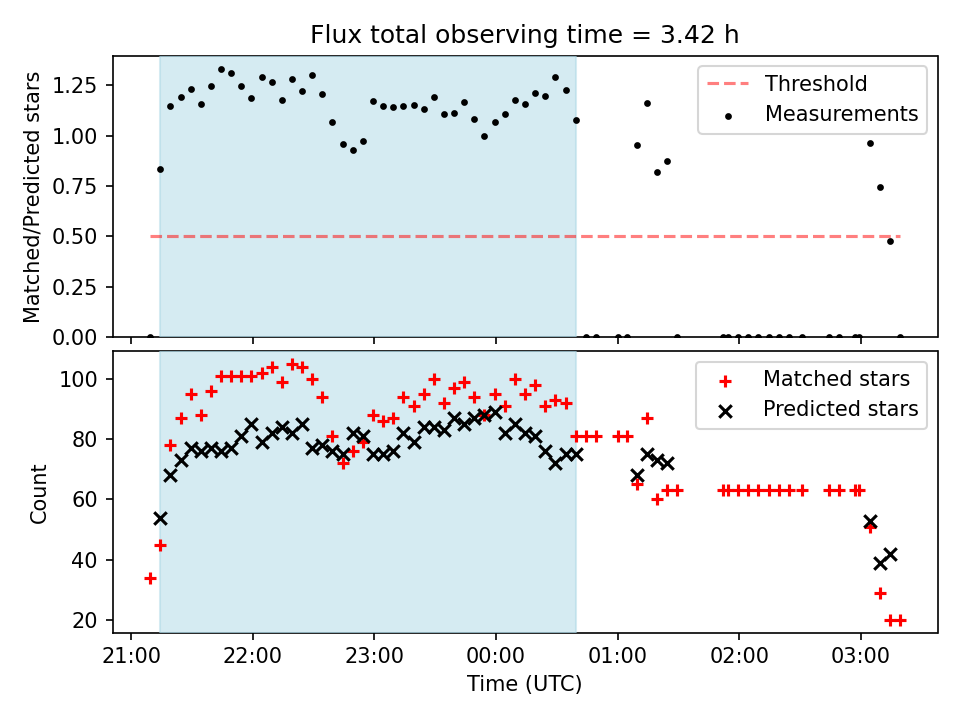 Flux total observing time = 3.42 h

Matched/Predicted stars

1.25
1.00
0.75
0.50
0.25
0.00

Threshold
Measurements

Count

100
80
60
40
20

Matched stars
Predicted stars

21:00
22:00
23:00
00:00
01:00
02:00
03:00

Time (UTC)